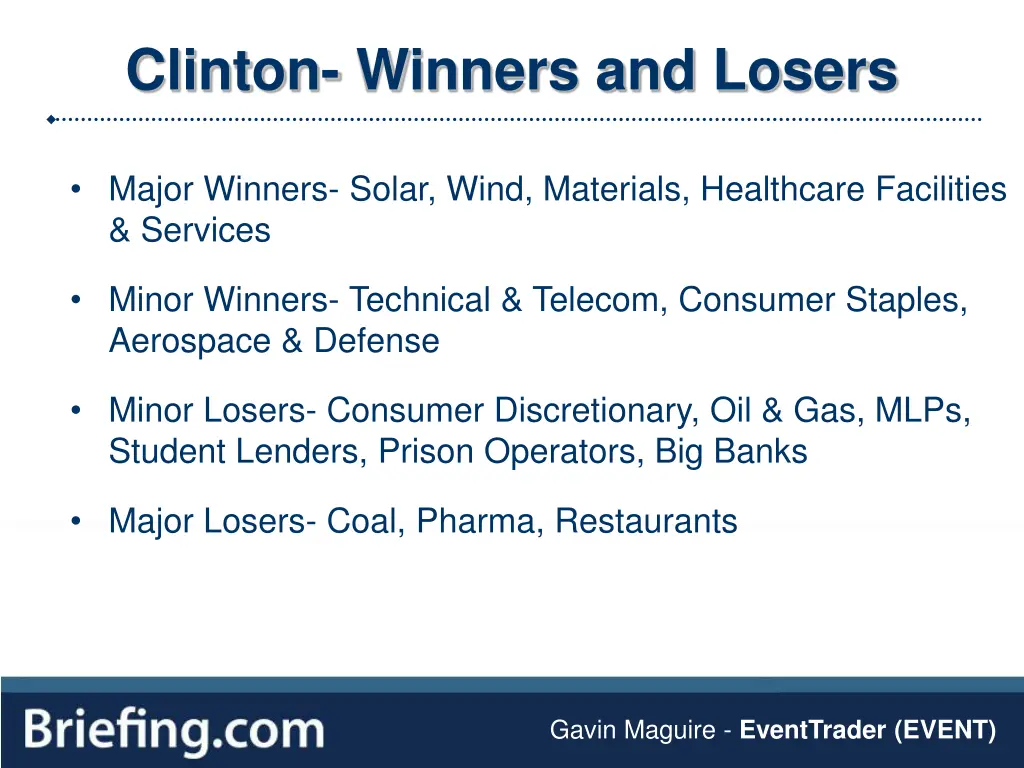 Clinton- Winners and Losers

• Major Winners- Solar, Wind, Materials, Healthcare Facilities & Services

• Minor Winners- Technical & Telecom, Consumer Staples, Aerospace & Defense

• Minor Losers- Consumer Discretionary, Oil & Gas, MLPs, Student Lenders, Prison Operators, Big Banks

• Major Losers- Coal, Pharma, Restaurants

Briefing.com

Gavin Maguire - EventTrader (EVENT)